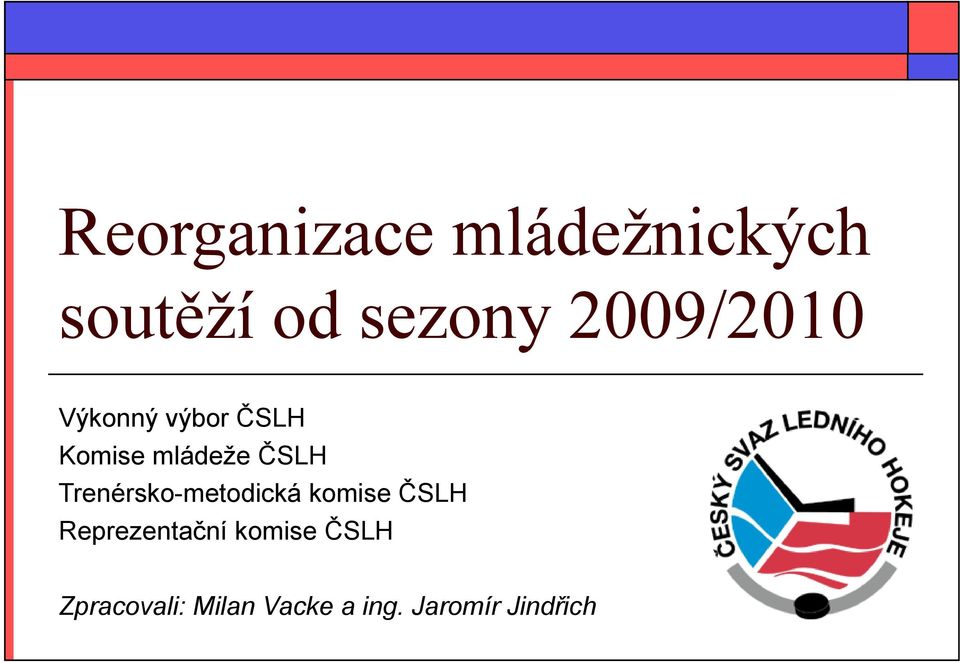 Reorganizace mládežnických soutěží od sezony 2009/2010

Výkonný výbor ČSLH
Komise mládeže ČSLH
Trenérsko-metodická komise ČSLH
Reprezentační komise ČSLH

Zpracovali: Milan Vacke a ing. Jaromír Jindřich

ČESKÝ SVAZ LEDNÍHO HOKEJE